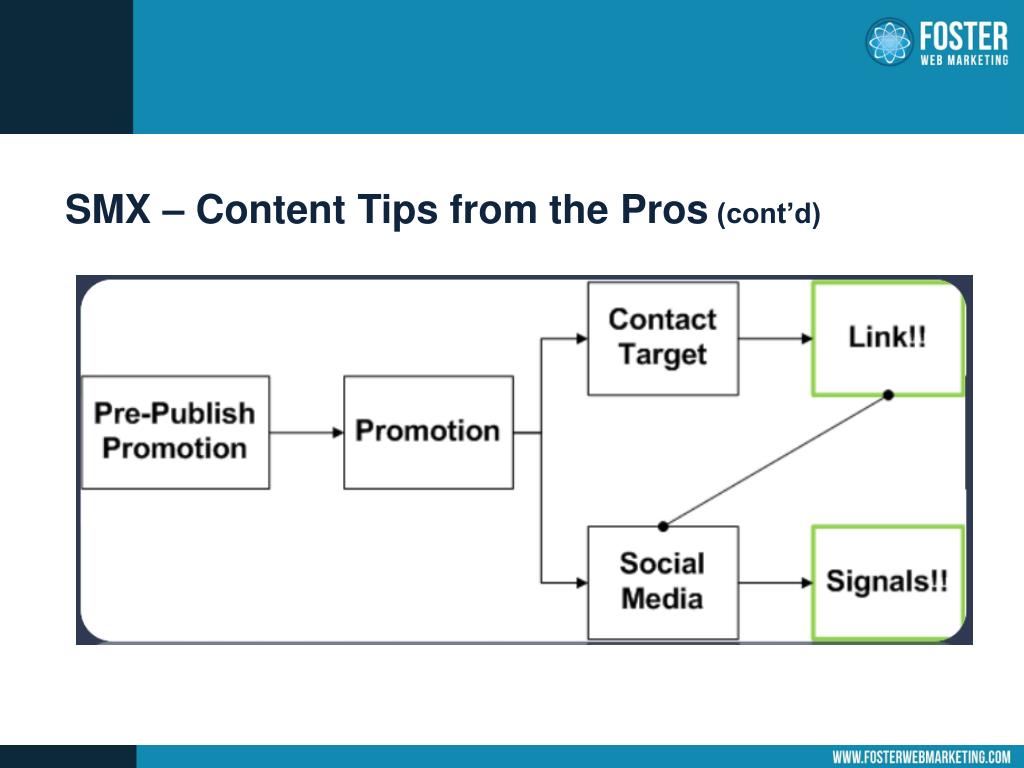 FOSTER
WEB MARKETING

SMX – Content Tips from the Pros (cont'd)

Pre-Publish Promotion

Promotion

Contact Target

Link!!

Social Media

Signals!!

WWW.FOSTERWEBMARKETING.COM